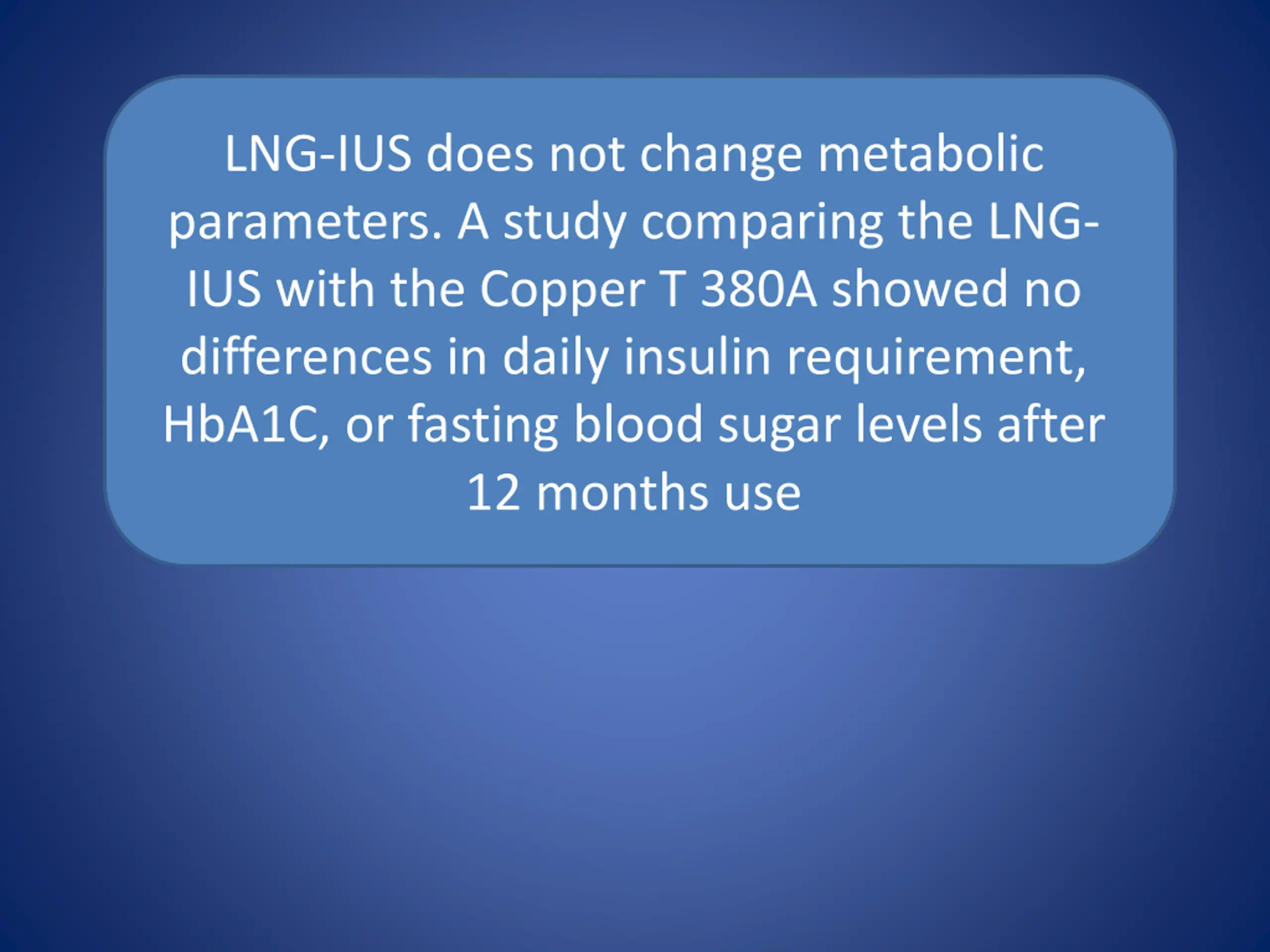 LNG-IUS does not change metabolic parameters. A study comparing the LNG-IUS with the Copper T 380A showed no differences in daily insulin requirement, HbA1C, or fasting blood sugar levels after 12 months use